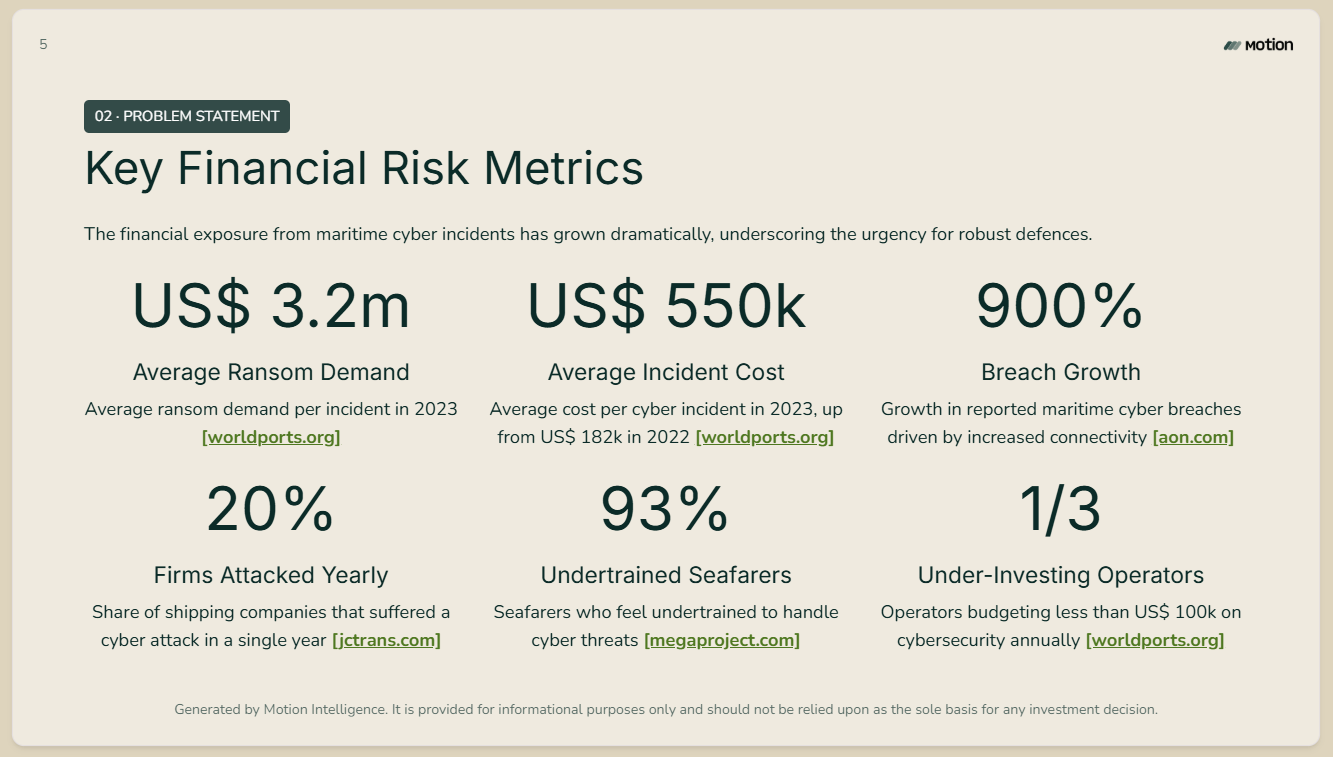 5

Motion

02 · PROBLEM STATEMENT

Key Financial Risk Metrics

The financial exposure from maritime cyber incidents has grown dramatically, underscoring the urgency for robust defences.

US$ 3.2m

Average Ransom Demand

Average ransom demand per incident in 2023 [worldports.org]

US$ 550k

Average Incident Cost

Average cost per cyber incident in 2023, up from US$ 182k in 2022 [worldports.org]

900%

Breach Growth

Growth in reported maritime cyber breaches driven by increased connectivity [aon.com]

20%

Firms Attacked Yearly

Share of shipping companies that suffered a cyber attack in a single year [jctrans.com]

93%

Undertrained Seafarers

Seafarers who feel undertrained to handle cyber threats [megaproject.com]

1/3

Under-Investing Operators

Operators budgeting less than US$ 100k on cybersecurity annually [worldports.org]

Generated by Motion Intelligence. It is provided for informational purposes only and should not be relied upon as the sole basis for any investment decision.